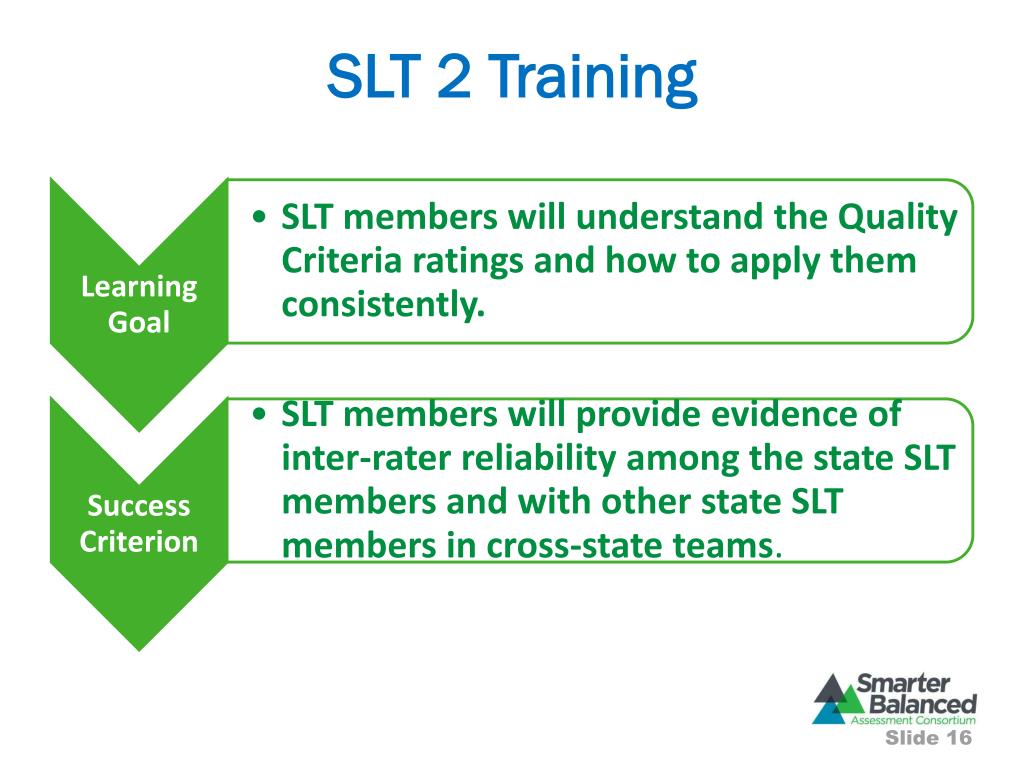 SLT 2 Training

Learning Goal

• SLT members will understand the Quality Criteria ratings and how to apply them consistently.

Success Criterion

• SLT members will provide evidence of inter-rater reliability among the state SLT members and with other state SLT members in cross-state teams.

Smarter Balanced
Assessment Consortium

Slide 16